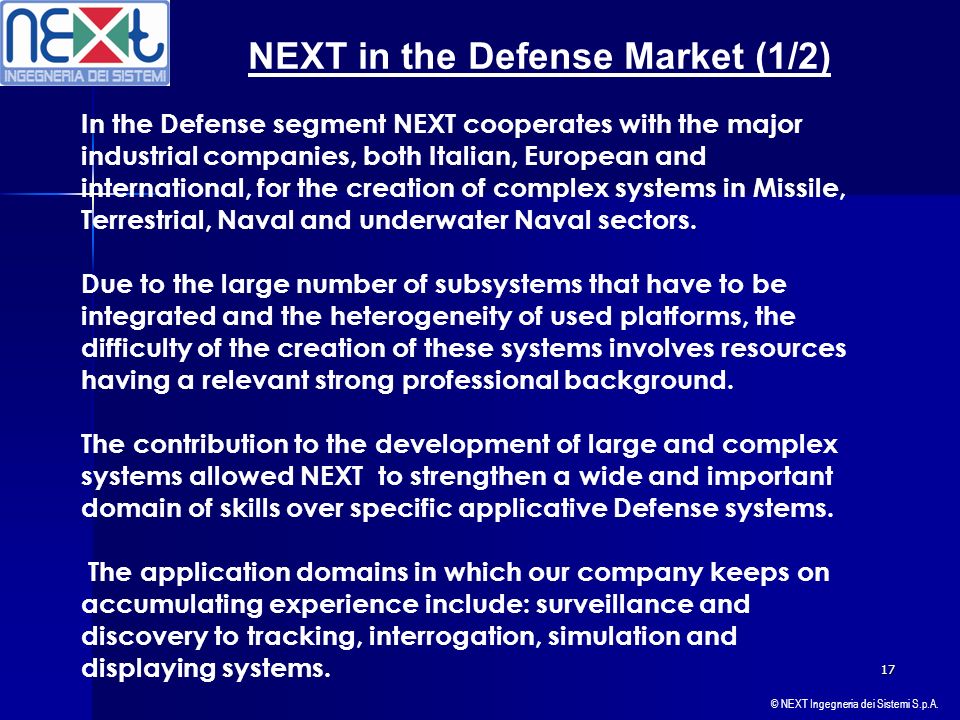 NEXt
INGEGNERIA DEI SISTEMI

NEXT in the Defense Market (1/2)

In the Defense segment NEXT cooperates with the major industrial companies, both Italian, European and international, for the creation of complex systems in Missile, Terrestrial, Naval and underwater Naval sectors.

Due to the large number of subsystems that have to be integrated and the heterogeneity of used platforms, the difficulty of the creation of these systems involves resources having a relevant strong professional background.

The contribution to the development of large and complex systems allowed NEXT to strengthen a wide and important domain of skills over specific applicative Defense systems.

The application domains in which our company keeps on accumulating experience include: surveillance and discovery to tracking, interrogation, simulation and displaying systems.

17

© NEXT Ingegneria dei Sistemi S.p.A.